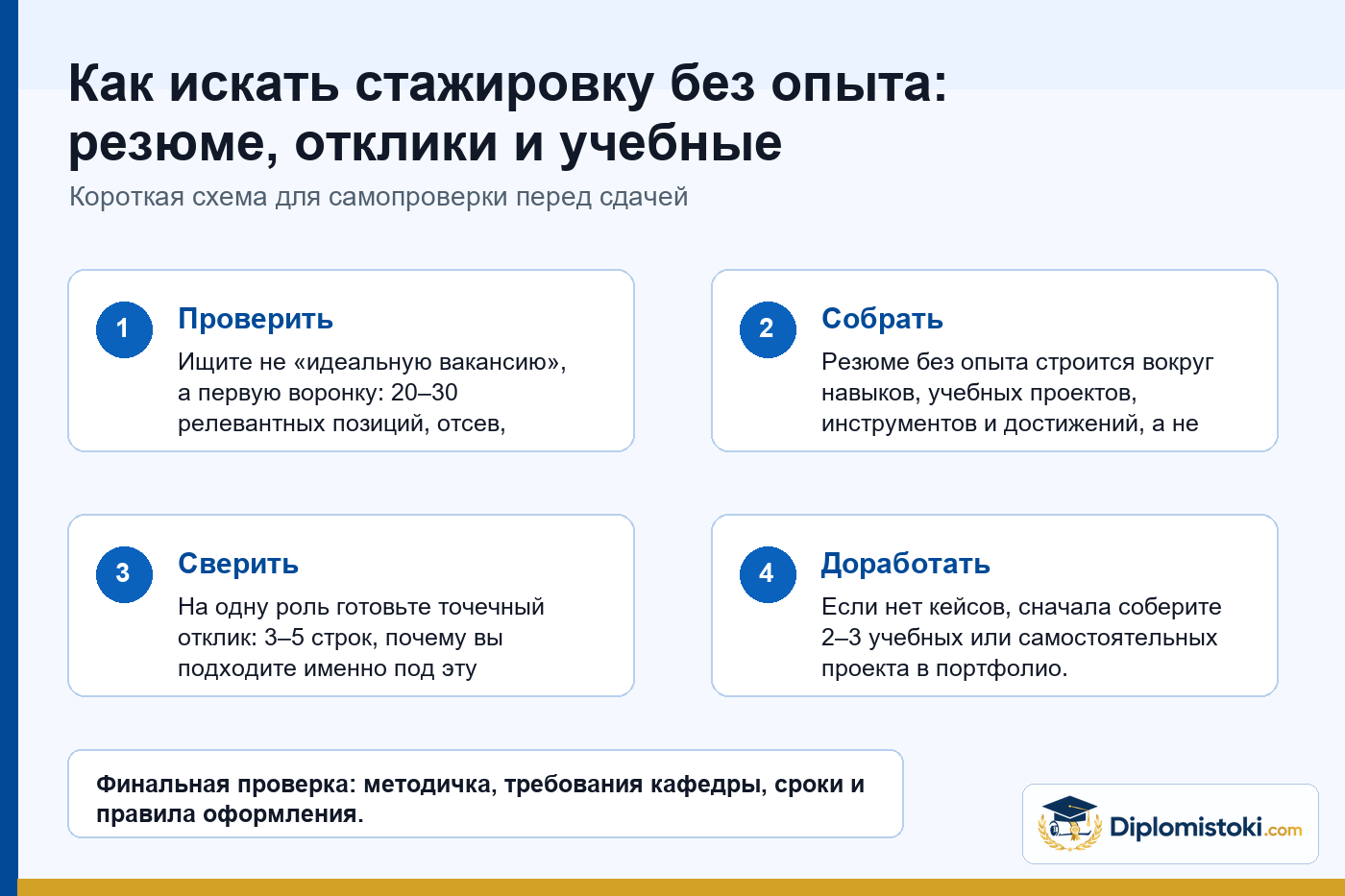 Как искать стажировку без опыта: резюме, отклики и учебные

Короткая схема для самопроверки перед сдачей

1

Проверить

Ищите не «идеальную вакансию», а первую воронку: 20–30 релевантных позиций, отсев,

2

Собрать

Резюме без опыта строится вокруг навыков, учебных проектов, инструментов и достижений, а не

3

Сверить

На одну роль готовьте точечный отклик: 3–5 строк, почему вы подходите именно под эту

4

Доработать

Если нет кейсов, сначала соберите 2–3 учебных или самостоятельных проекта в портфолио.

Финальная проверка: методичка, требования кафедры, сроки и правила оформления.

Diplomistoki.com